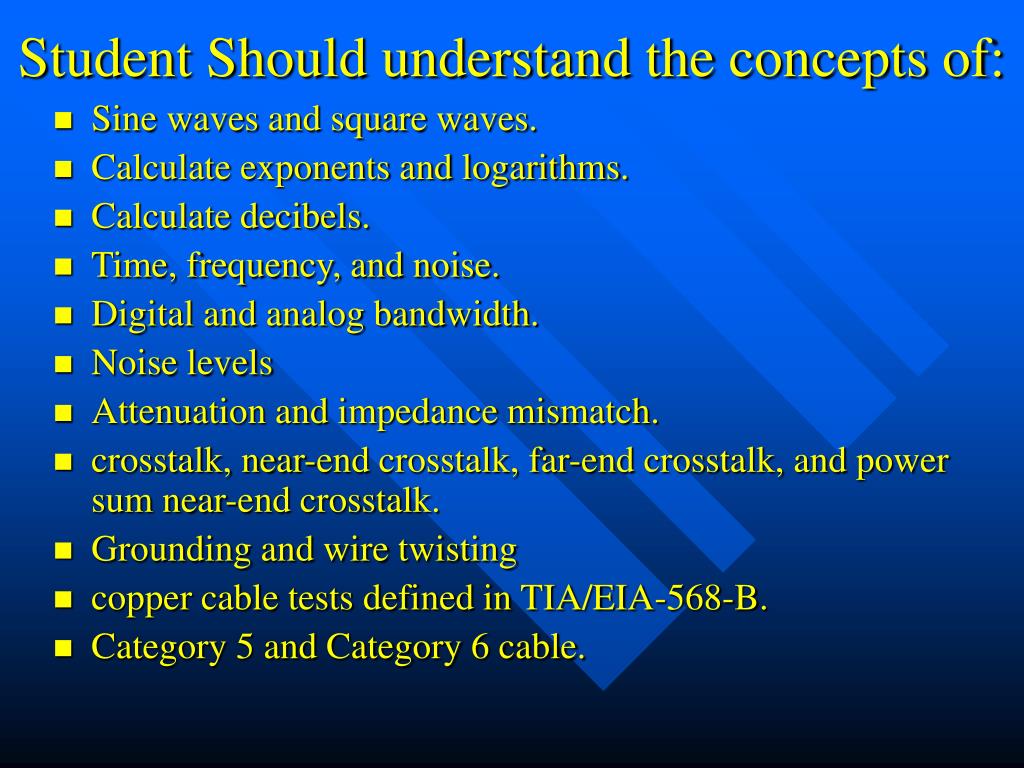 Student Should understand the concepts of:

- Sine waves and square waves.
- Calculate exponents and logarithms.
- Calculate decibels.
- Time, frequency, and noise.
- Digital and analog bandwidth.
- Noise levels
- Attenuation and impedance mismatch.
- crosstalk, near-end crosstalk, far-end crosstalk, and power sum near-end crosstalk.
- Grounding and wire twisting
- copper cable tests defined in TIA/EIA-568-B.
- Category 5 and Category 6 cable.